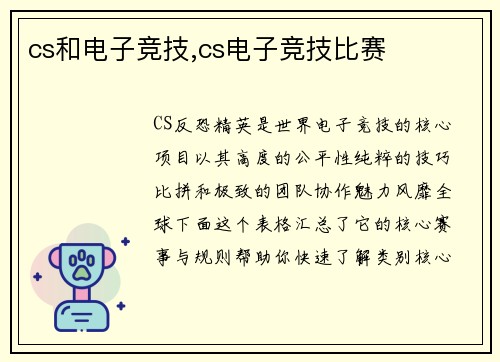 cs和电子竞技,cs电子竞技比赛

CS反恐精英是世界电子竞技的核心项目以其高度的公平性纯粹的技巧比拼和极致的团队协作魅力风靡全球下面这个表格汇总了它的核心赛事与规则帮助你快速了解类别核心